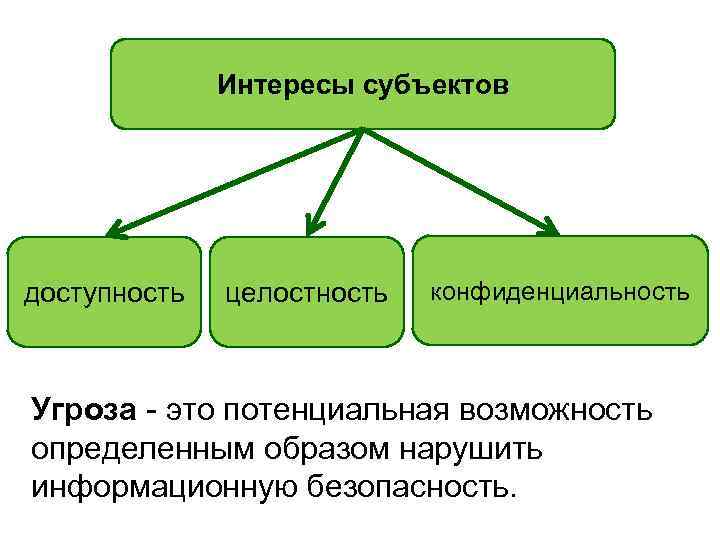 Интересы субъектов

доступность

целостность

конфиденциальность

Угроза - это потенциальная возможность определенным образом нарушить информационную безопасность.